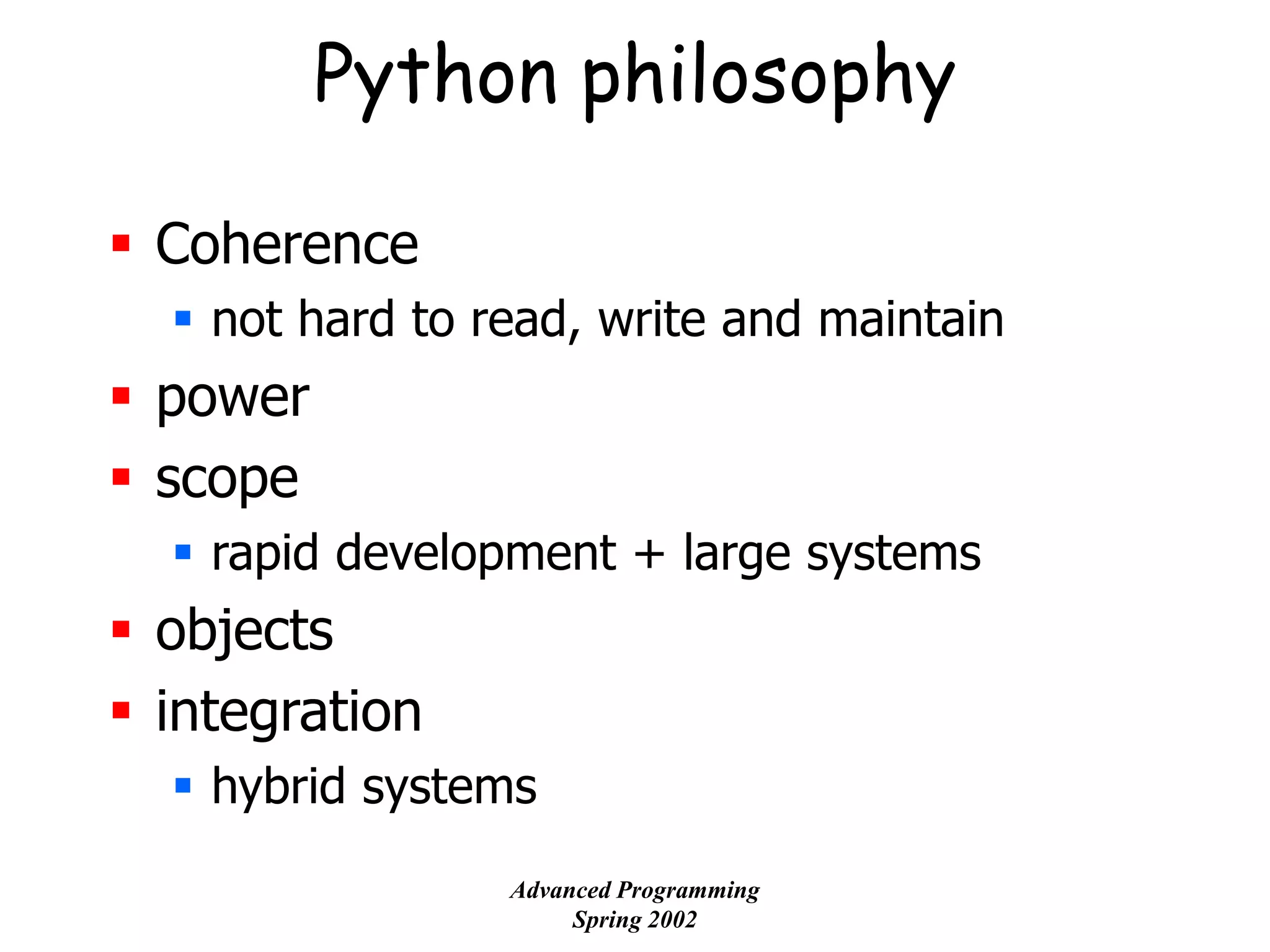 Python philosophy

- Coherence
  - not hard to read, write and maintain
- power
- scope
  - rapid development + large systems
- objects
- integration
  - hybrid systems

Advanced Programming
Spring 2002